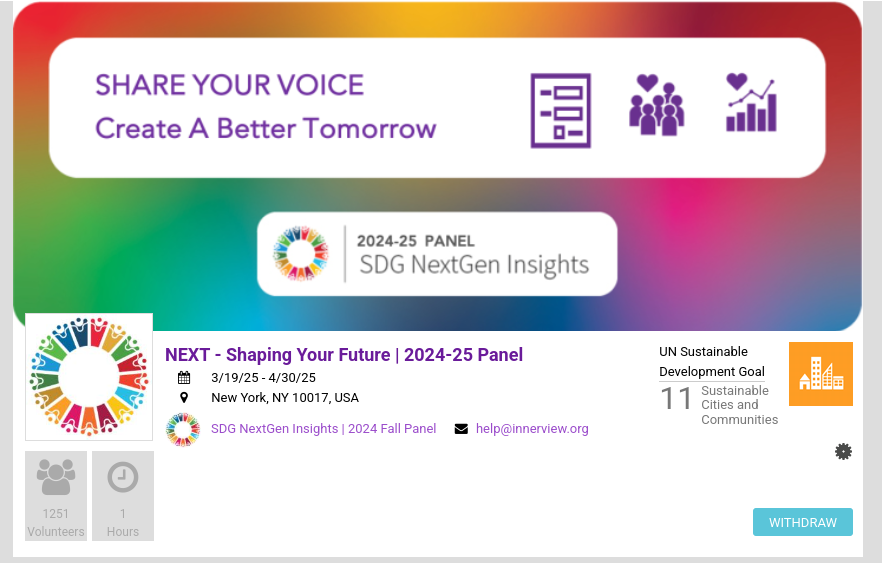 SHARE YOUR VOICE
Create A Better Tomorrow

2024-25 PANEL
SDG NextGen Insights

NEXT - Shaping Your Future | 2024-25 Panel
3/19/25 - 4/30/25
New York, NY 10017, USA
SDG NextGen Insights | 2024 Fall Panel
help@innerview.org

UN Sustainable Development Goal
11 Sustainable Cities and Communities

1251 Volunteers
1 Hours

WITHDRAW